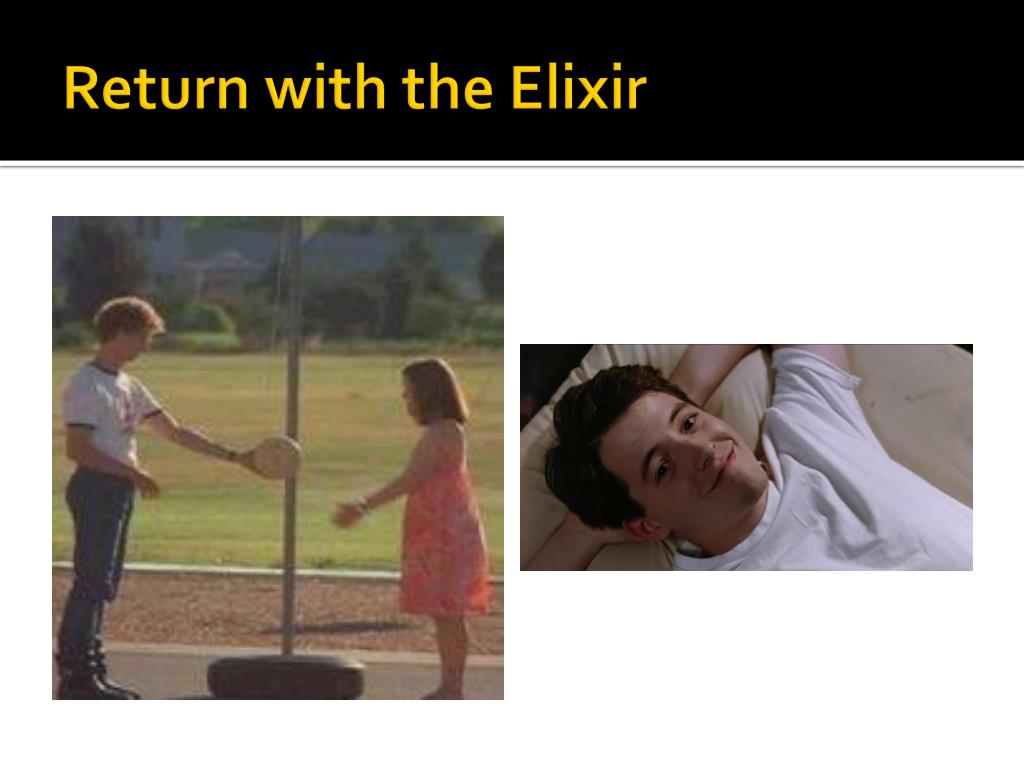 Return with the Elixir